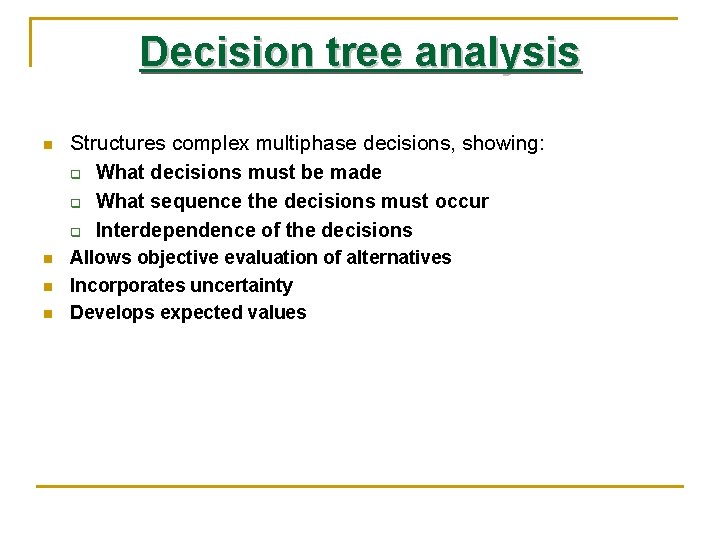 Decision tree analysis

Structures complex multiphase decisions, showing:
What decisions must be made
What sequence the decisions must occur
Interdependence of the decisions
Allows objective evaluation of alternatives
Incorporates uncertainty
Develops expected values